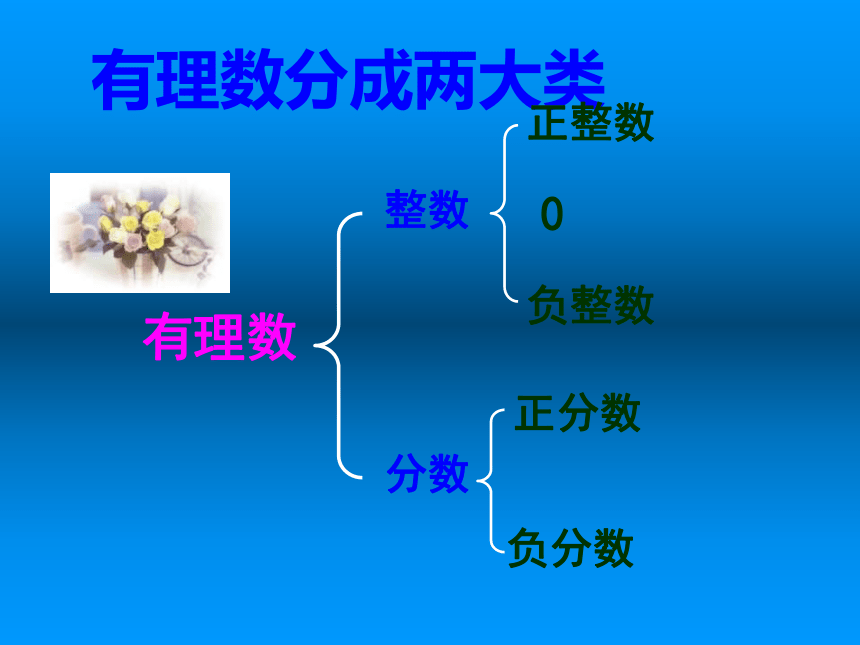 有理数分成两大类

有理数

整数

正整数

0

负整数

分数

正分数

负分数